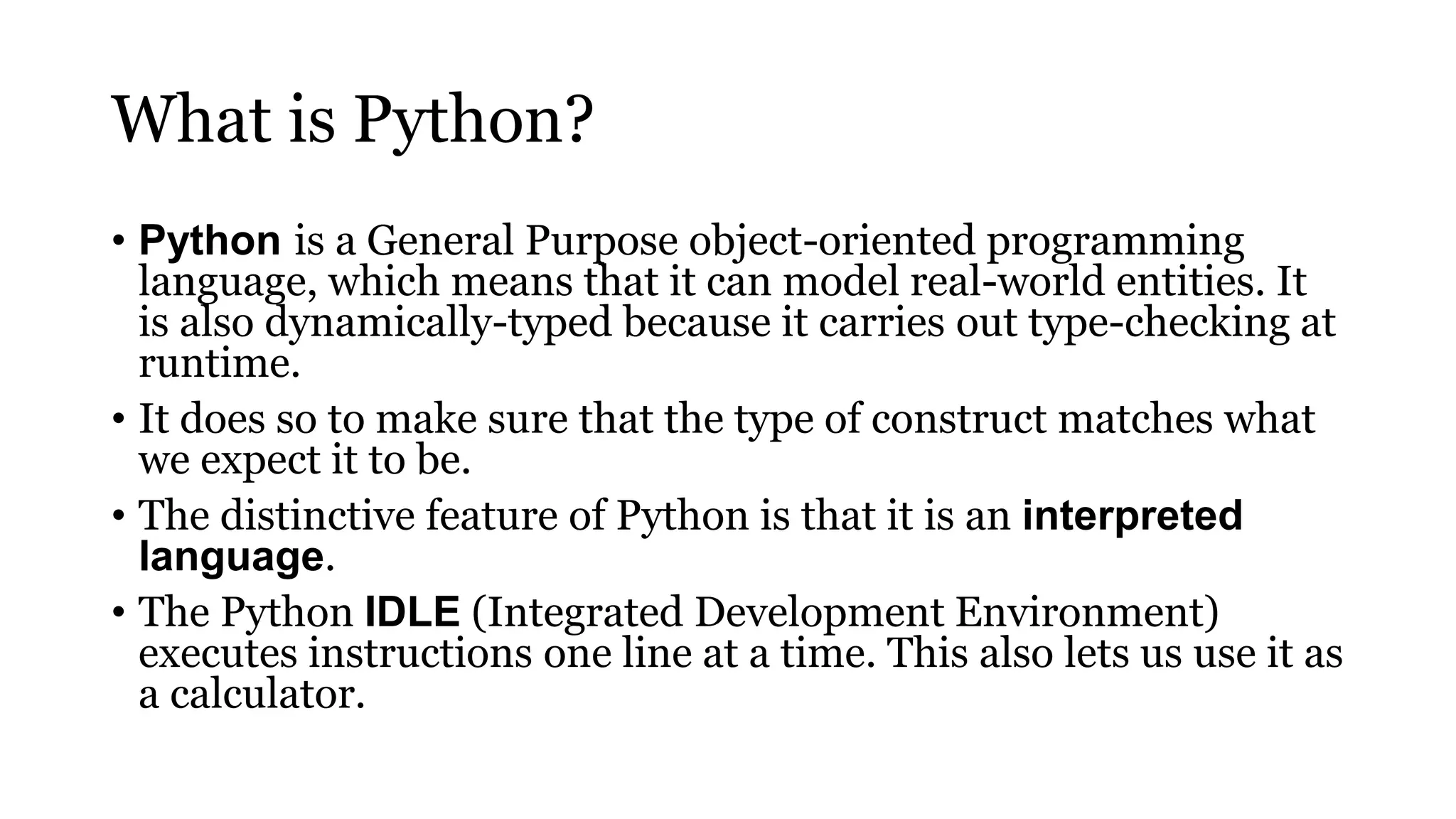 What is Python?

• Python is a General Purpose object-oriented programming language, which means that it can model real-world entities. It is also dynamically-typed because it carries out type-checking at runtime.

• It does so to make sure that the type of construct matches what we expect it to be.

• The distinctive feature of Python is that it is an interpreted language.

• The Python IDLE (Integrated Development Environment) executes instructions one line at a time. This also lets us use it as a calculator.